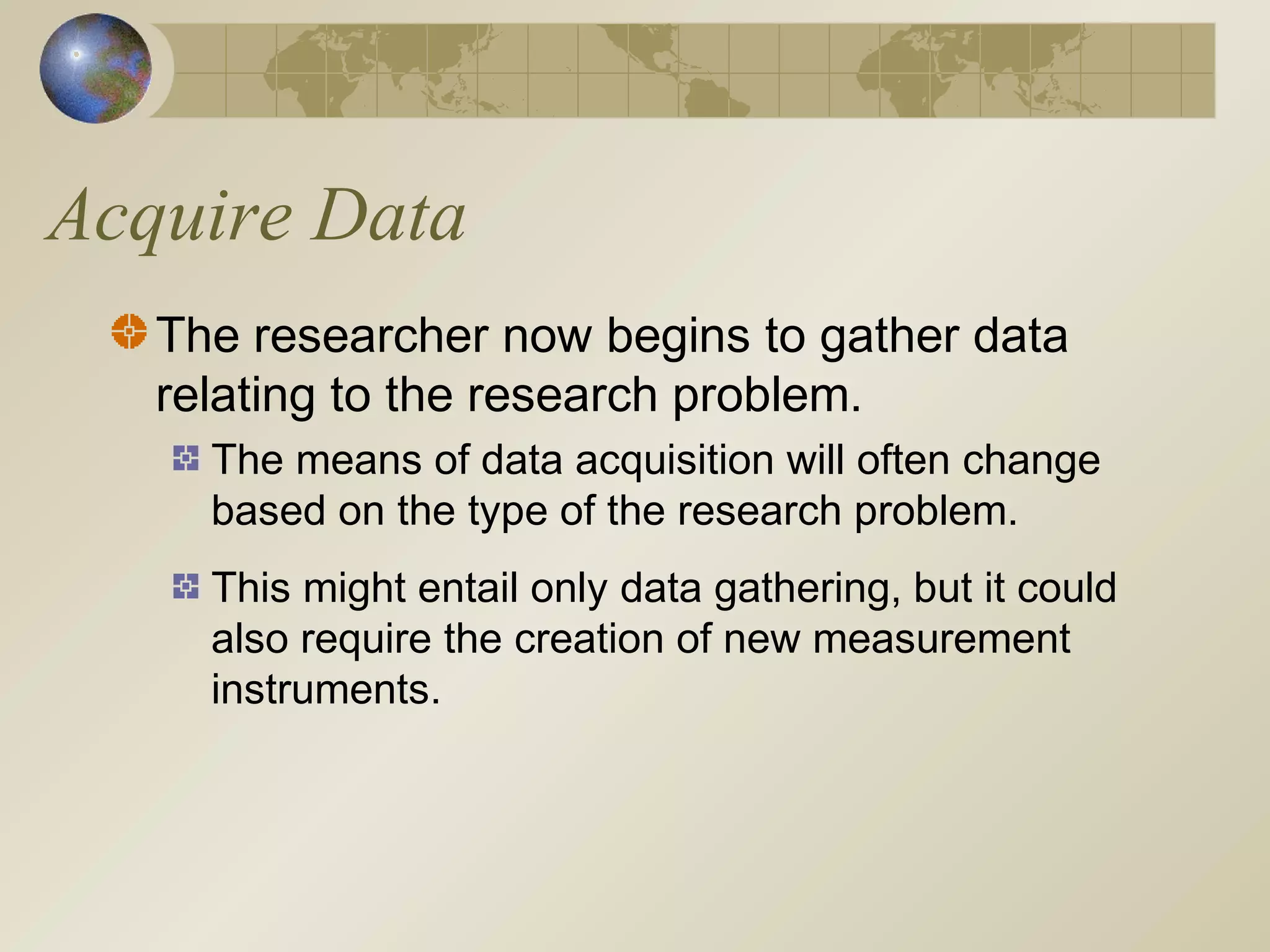 Acquire Data

The researcher now begins to gather data relating to the research problem.

The means of data acquisition will often change based on the type of the research problem.

This might entail only data gathering, but it could also require the creation of new measurement instruments.